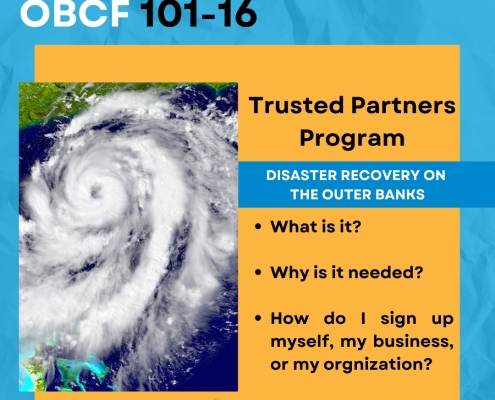 OBCF 101-16

Trusted Partners Program

DISASTER RECOVERY ON THE OUTER BANKS

• What is it?

• Why is it needed?

• How do I sign up myself, my business, or my orgnization?